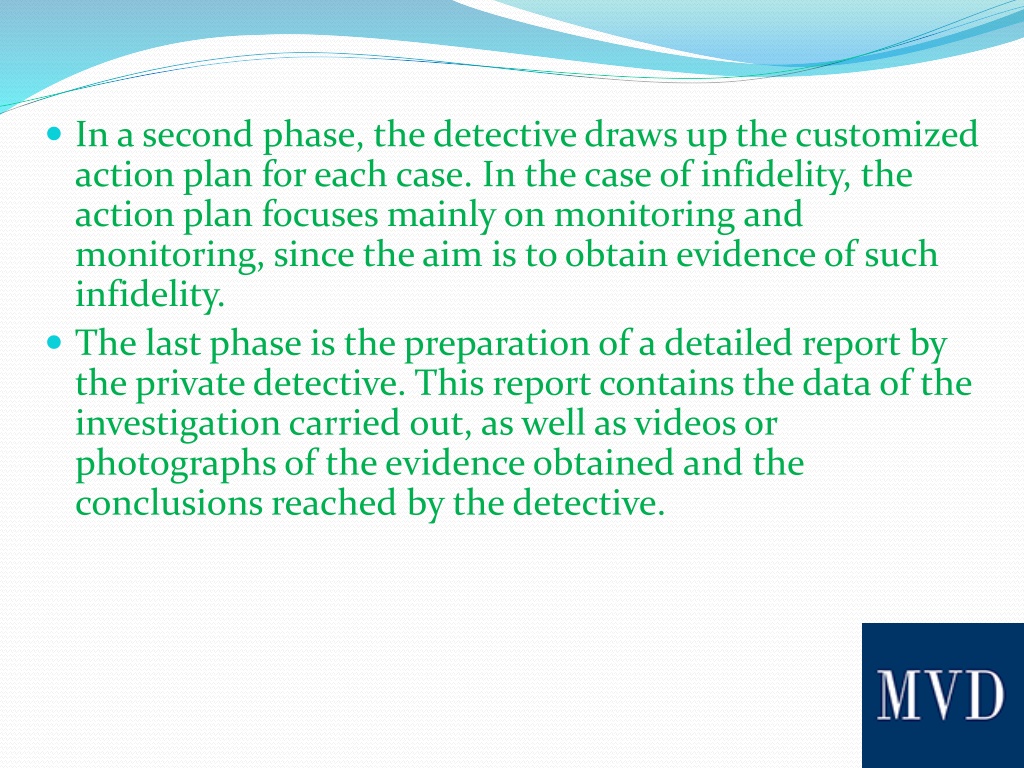 In a second phase, the detective draws up the customized action plan for each case. In the case of infidelity, the action plan focuses mainly on monitoring and monitoring, since the aim is to obtain evidence of such infidelity.

The last phase is the preparation of a detailed report by the private detective. This report contains the data of the investigation carried out, as well as videos or photographs of the evidence obtained and the conclusions reached by the detective.

MVD